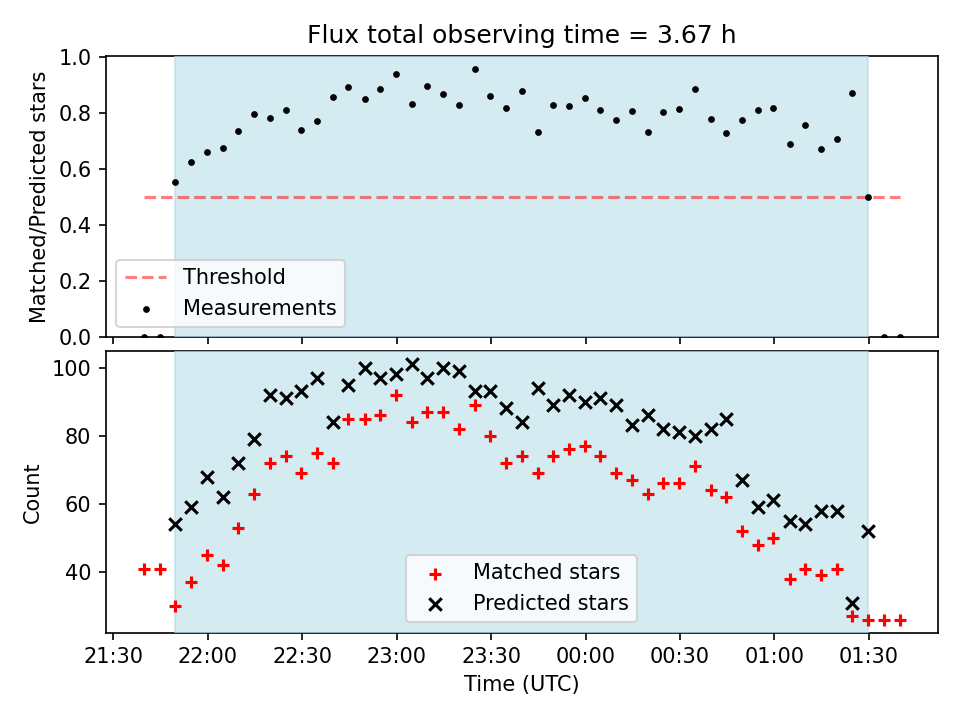 Flux total observing time = 3.67 h

Matched/Predicted stars

1.0
0.8
0.6
0.4
0.2
0.0

Threshold
Measurements

Count

100
80
60
40

Matched stars
Predicted stars

21:30 22:00 22:30 23:00 23:30 00:00 00:30 01:00 01:30

Time (UTC)